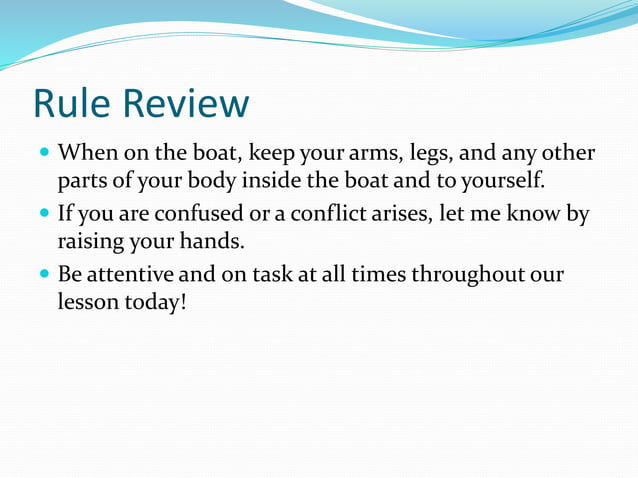 Rule Review

- When on the boat, keep your arms, legs, and any other parts of your body inside the boat and to yourself.
- If you are confused or a conflict arises, let me know by raising your hands.
- Be attentive and on task at all times throughout our lesson today!